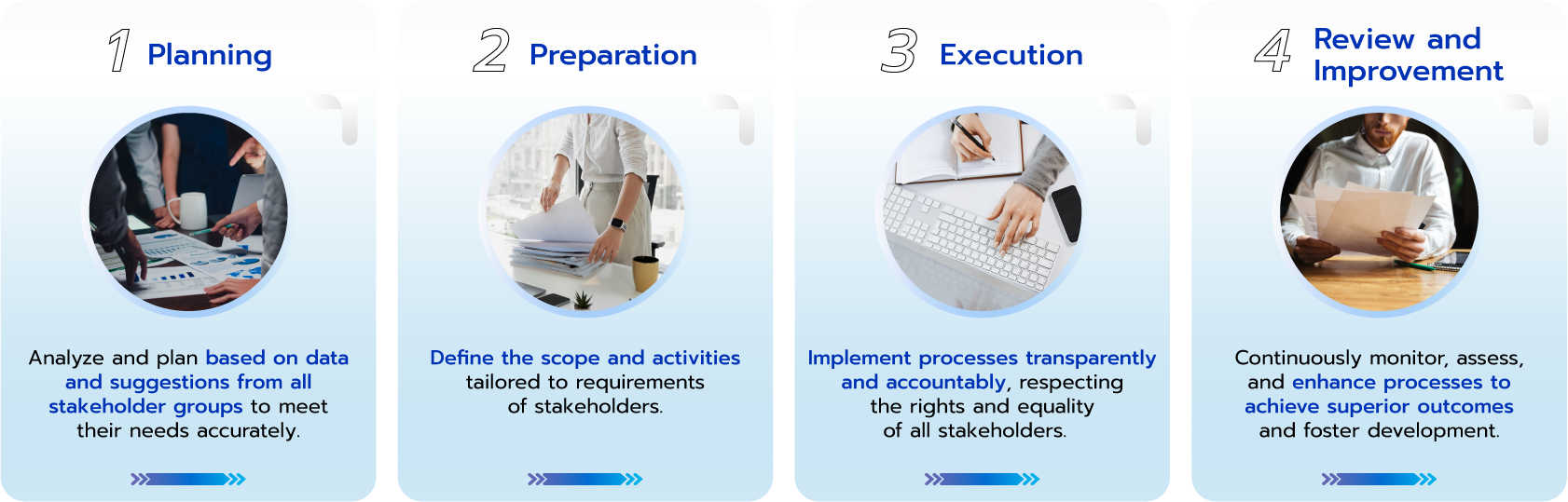 1 Planning

Analyze and plan based on data and suggestions from all stakeholder groups to meet their needs accurately.

2 Preparation

Define the scope and activities tailored to requirements of stakeholders.

3 Execution

Implement processes transparently and accountably, respecting the rights and equality of all stakeholders.

4 Review and Improvement

Continuously monitor, assess, and enhance processes to achieve superior outcomes and foster development.